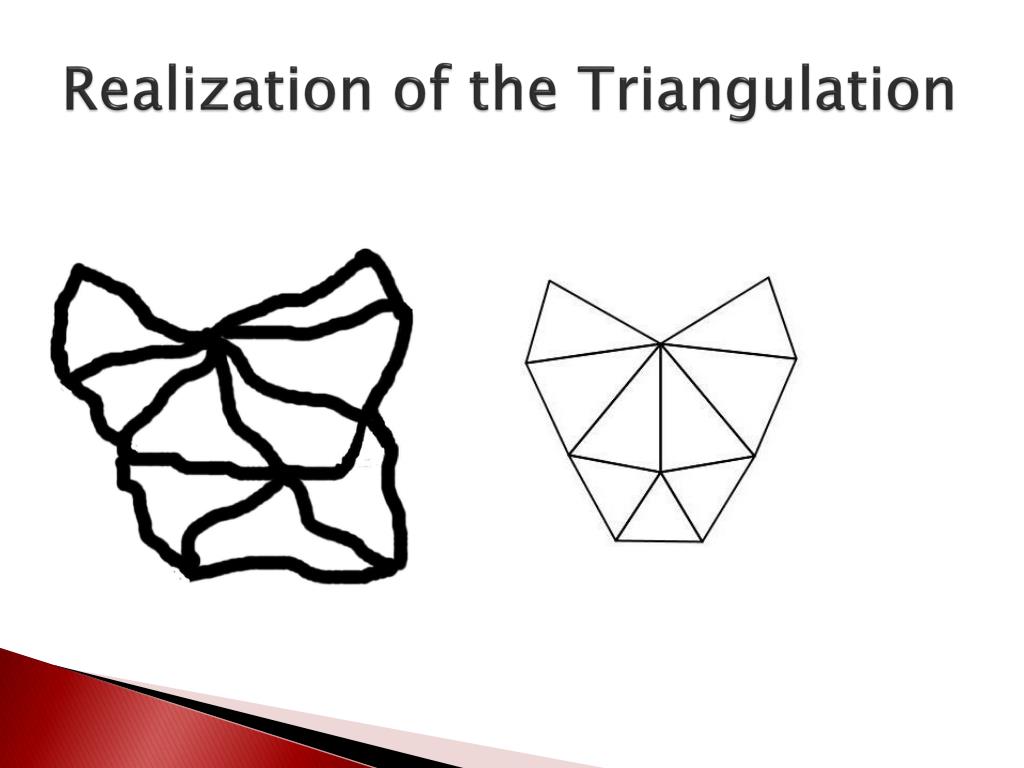 Realization of the Triangulation